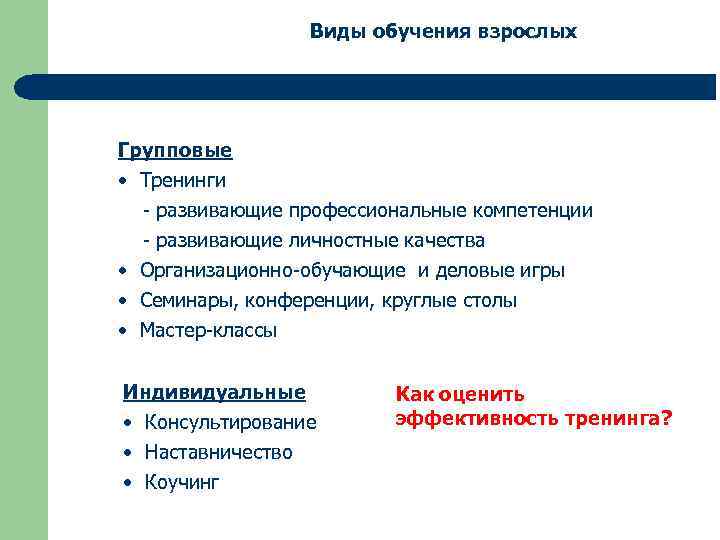 Виды обучения взрослых

Групповые

• Тренинги

- развивающие профессиональные компетенции

- развивающие личностные качества

• Организационно-обучающие и деловые игры

• Семинары, конференции, круглые столы

• Мастер-классы

Индивидуальные

• Консультирование

• Наставничество

• Коучинг

Как оценить эффективность тренинга?